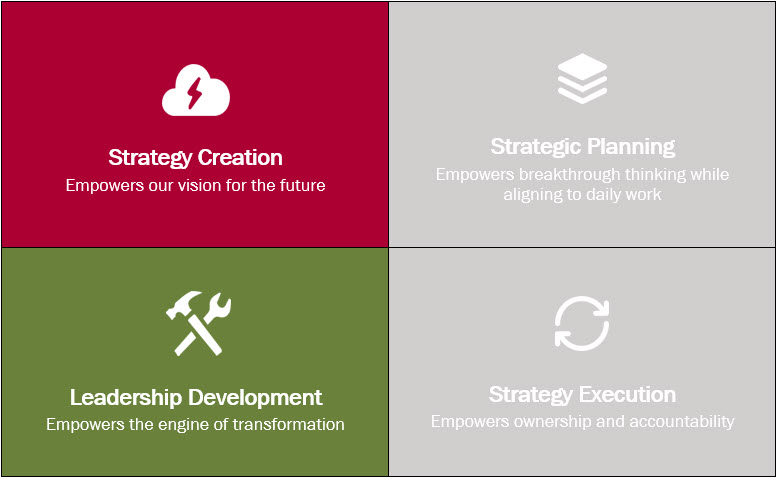 Strategy Creation
Empowers our vision for the future

Strategic Planning
Empowers breakthrough thinking while aligning to daily work

Leadership Development
Empowers the engine of transformation

Strategy Execution
Empowers ownership and accountability